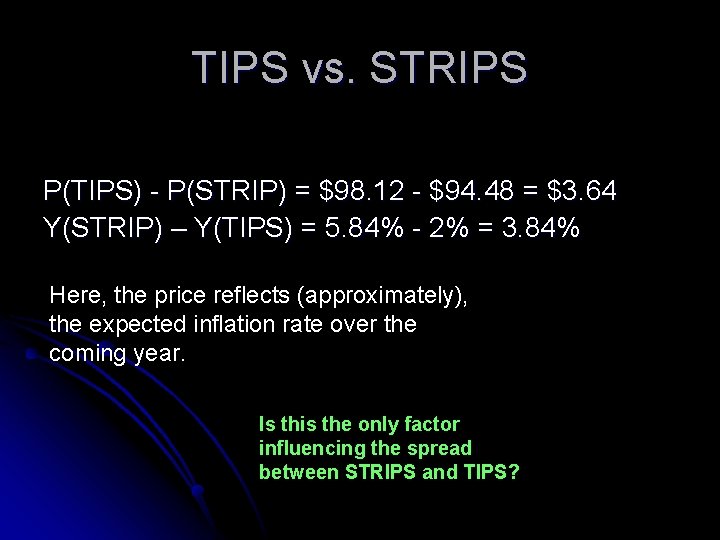 TIPS vs. STRIPS

P(TIPS) - P(STRIP) = \$98.12 - \$94.48 = \$3.64
Y(STRIP) – Y(TIPS) = 5.84% - 2% = 3.84%

Here, the price reflects (approximately), the expected inflation rate over the coming year.

Is this the only factor influencing the spread between STRIPS and TIPS?